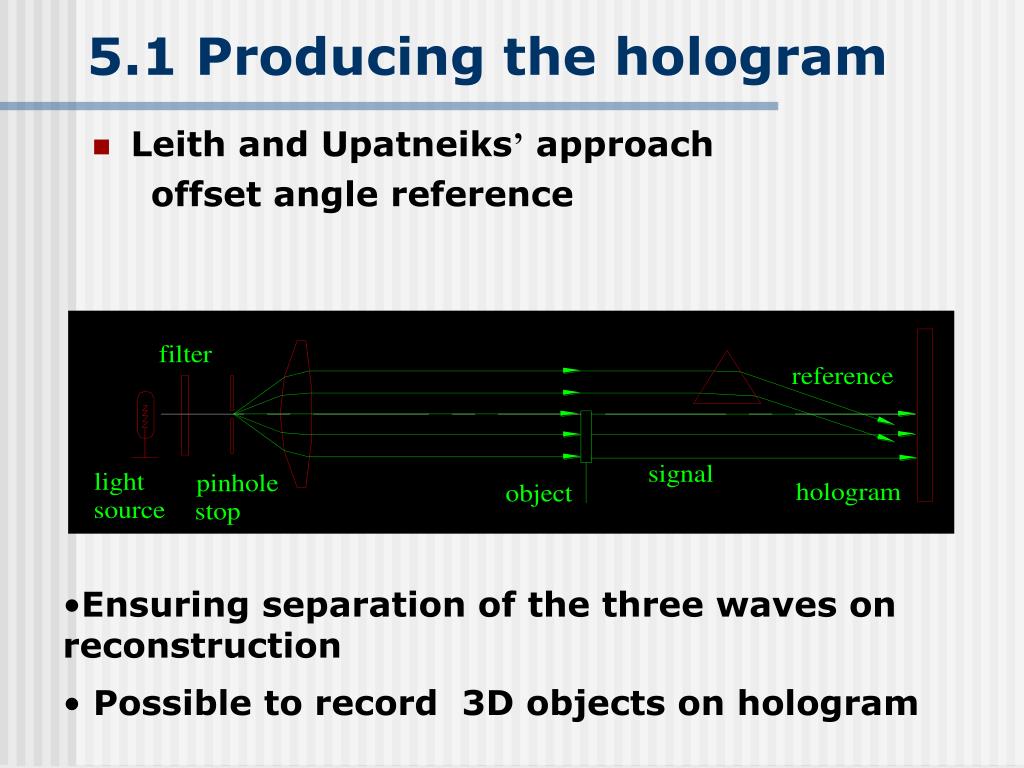 5.1 Producing the hologram

Leith and Upatneiks' approach offset angle reference

filter
reference
light source
pinhole stop
object
signal
hologram

•Ensuring separation of the three waves on reconstruction

• Possible to record 3D objects on hologram